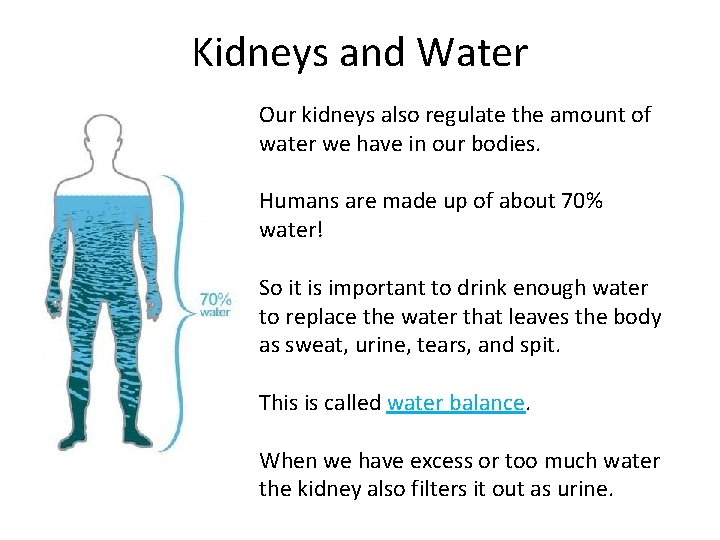 Kidneys and Water

70%
water

Our kidneys also regulate the amount of water we have in our bodies.

Humans are made up of about 70% water!

So it is important to drink enough water to replace the water that leaves the body as sweat, urine, tears, and spit.

This is called water balance.

When we have excess or too much water the kidney also filters it out as urine.